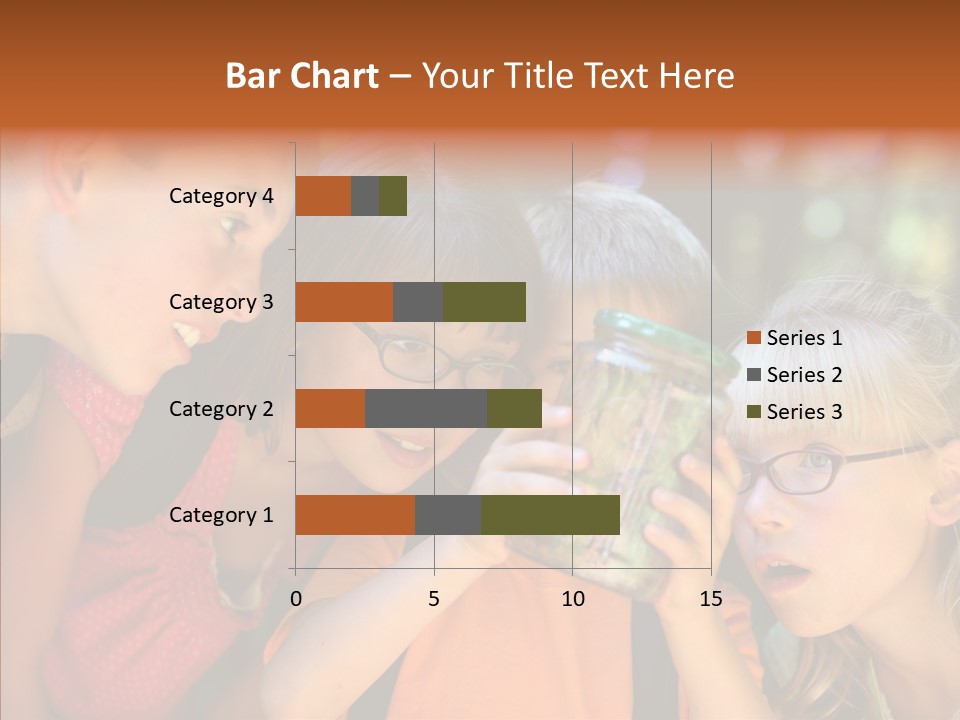 Bar Chart – Your Title Text Here

Category 4
Category 3
Category 2
Category 1

0
5
10
15

Series 1
Series 2
Series 3